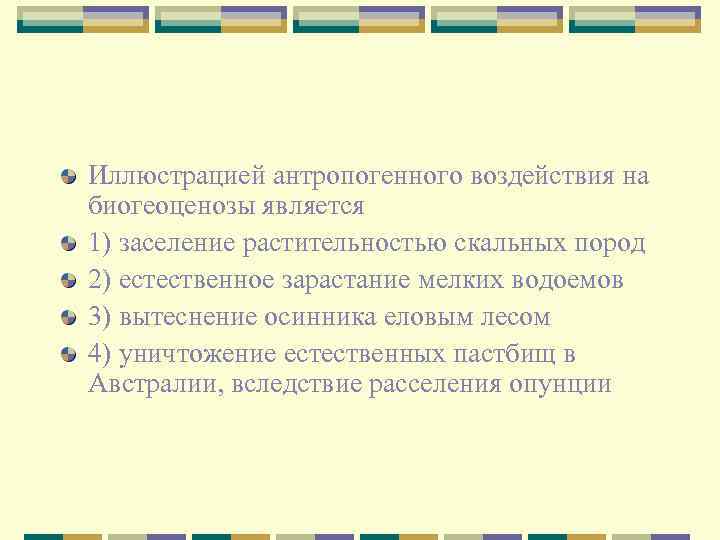 Иллюстрацией антропогенного воздействия на биогеоценозы является

1) заселение растительностью скальных пород

2) естественное зарастание мелких водоемов

3) вытеснение осинника еловым лесом

4) уничтожение естественных пастбищ в Австралии, вследствие расселения опунции